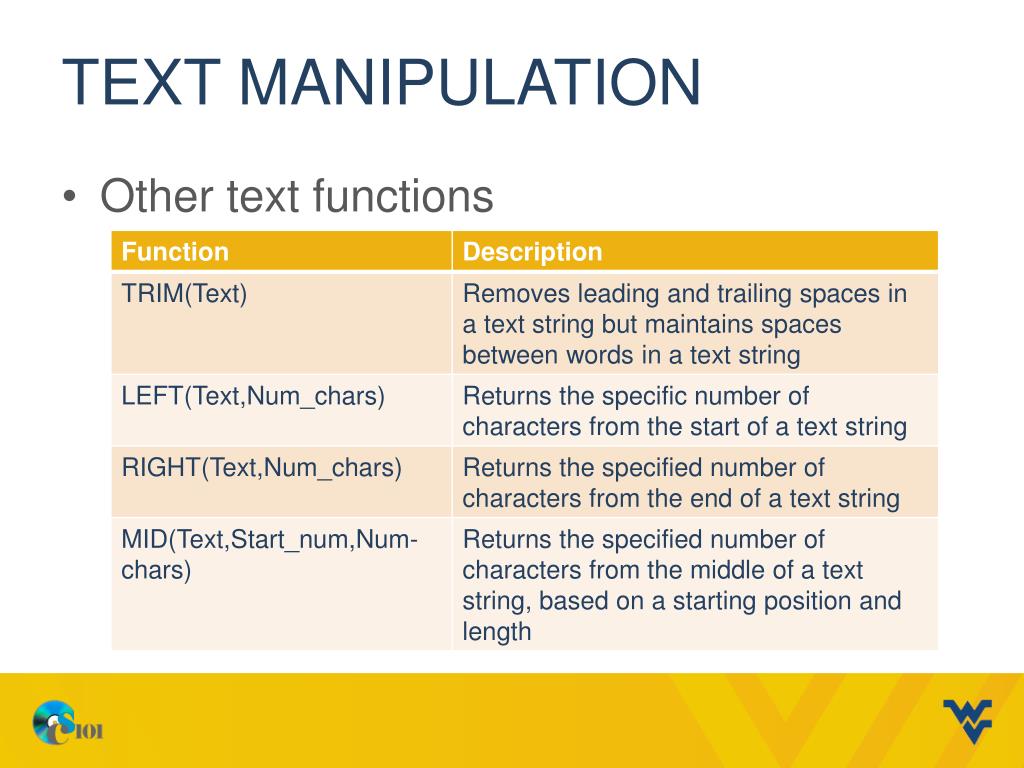 TEXT MANIPULATION

• Other text functions

| Function | Description |
|---|---|
| TRIM(Text) | Removes leading and trailing spaces in a text string but maintains spaces between words in a text string |
| LEFT(Text,Num_chars) | Returns the specific number of characters from the start of a text string |
| RIGHT(Text,Num_chars) | Returns the specified number of characters from the end of a text string |
| MID(Text,Start_num,Num-chars) | Returns the specified number of characters from the middle of a text string, based on a starting position and length |

CS101